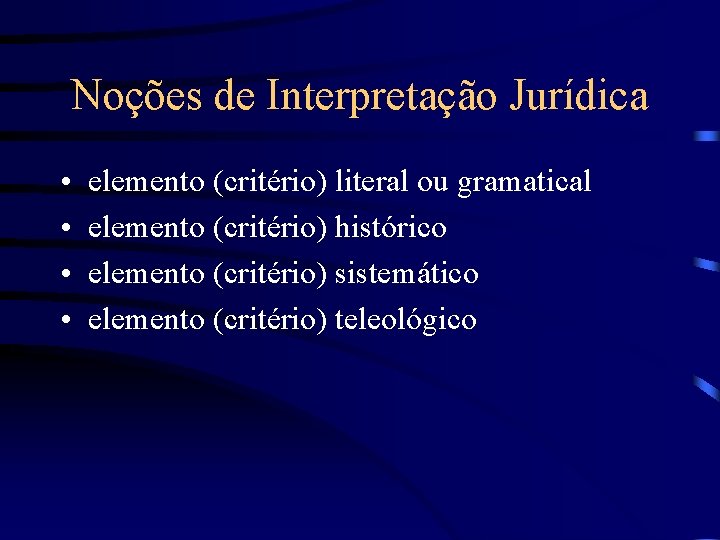 Noções de Interpretação Jurídica

• elemento (critério) literal ou gramatical
• elemento (critério) histórico
• elemento (critério) sistemático
• elemento (critério) teleológico